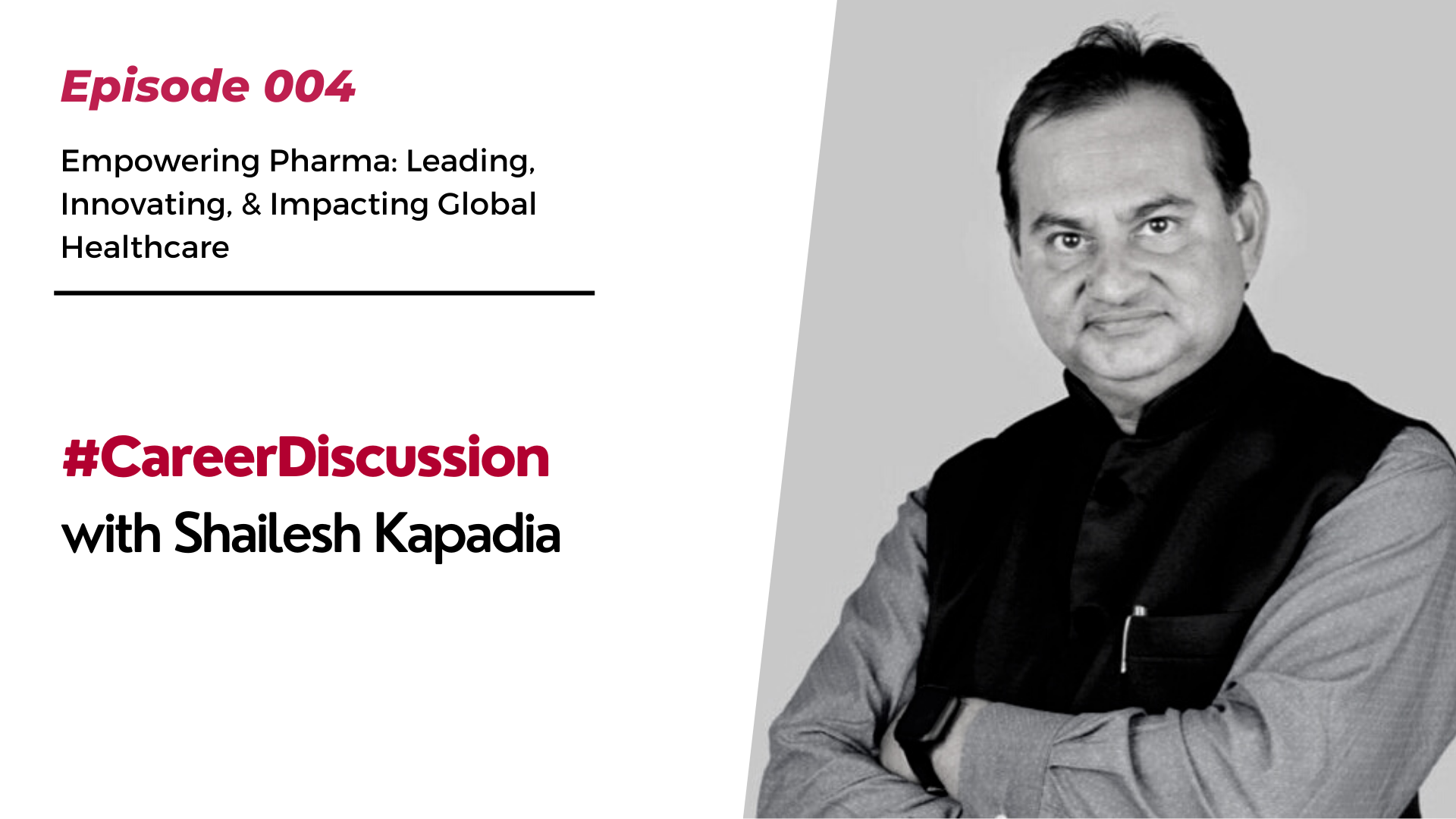 Episode 004

Empowering Pharma: Leading, Innovating, & Impacting Global Healthcare

#CareerDiscussion
with Shailesh Kapadia